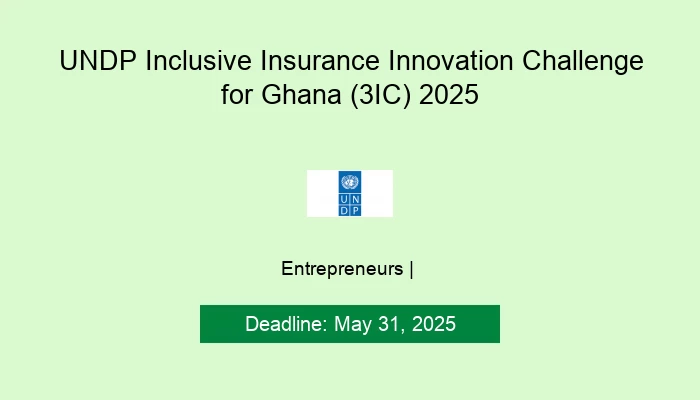 UNDP Inclusive Insurance Innovation Challenge for Ghana (3IC) 2025

U N
D P

Entrepreneurs |

Deadline: May 31, 2025